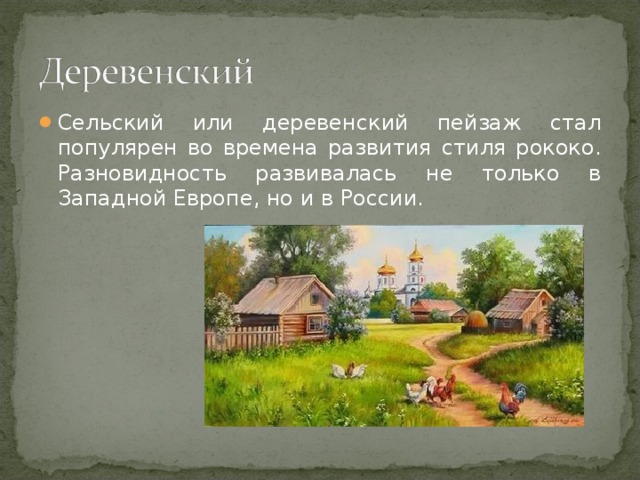 Деревенский

Сельский или деревенский пейзаж стал популярен во времена развития стиля рококо. Разновидность развивалась не только в Западной Европе, но и в России.